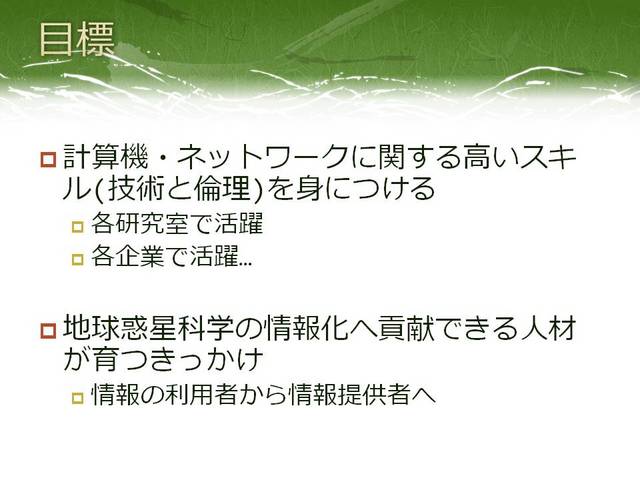 目標

計算機・ネットワークに関する高いスキル(技術と倫理)を身につける

各研究室で活躍

各企業で活躍...

地球惑星科学の情報化へ貢献できる人材が育つきっかけ

情報の利用者から情報提供者へ